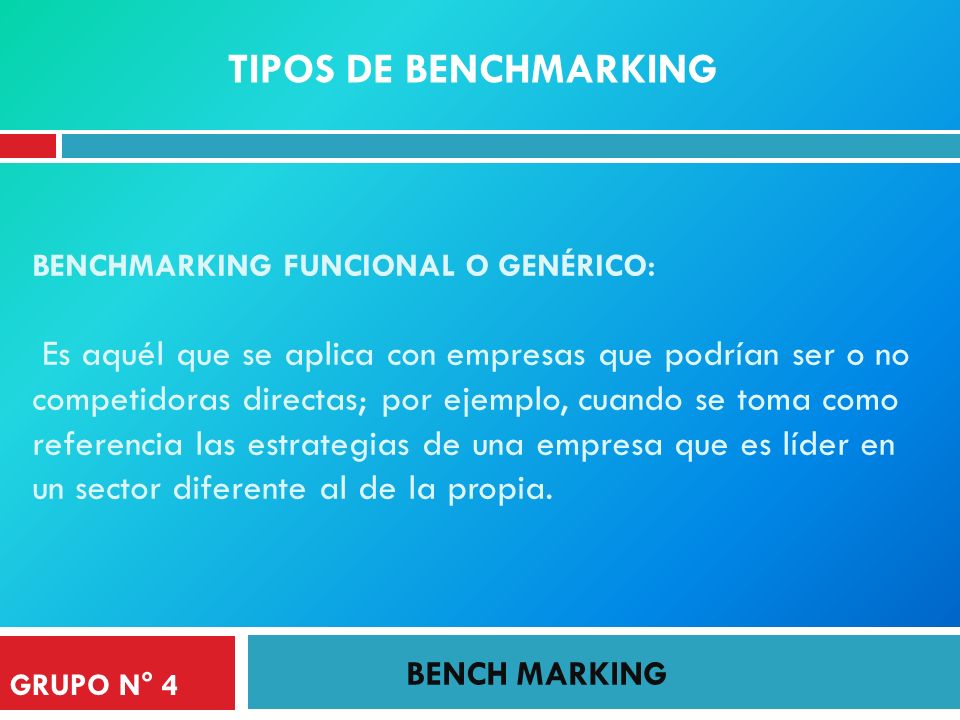 TIPOS DE BENCHMARKING

BENCHMARKING FUNCIONAL O GENÉRICO:

Es aquél que se aplica con empresas que podrían ser o no competidoras directas; por ejemplo, cuando se toma como referencia las estrategias de una empresa que es líder en un sector diferente al de la propia.

GRUPO N° 4

BENCH MARKING